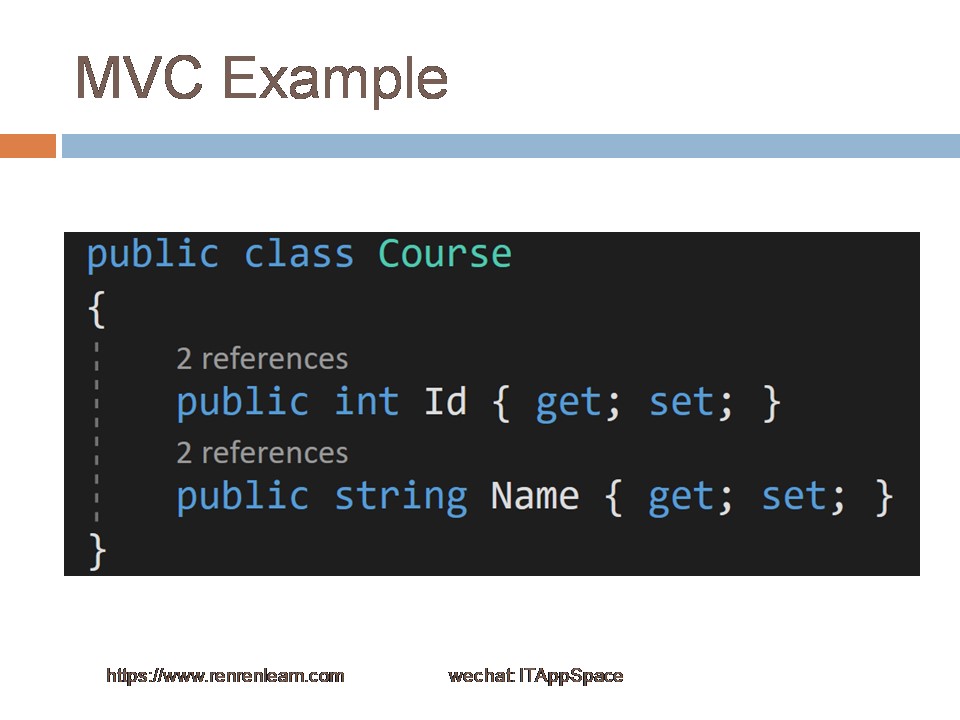 MVC Example

public class Course
{
2 references
public int Id { get; set; }
2 references
public string Name { get; set; }
}

https://www.renrenlearn.com

wechat: ITAppSpace